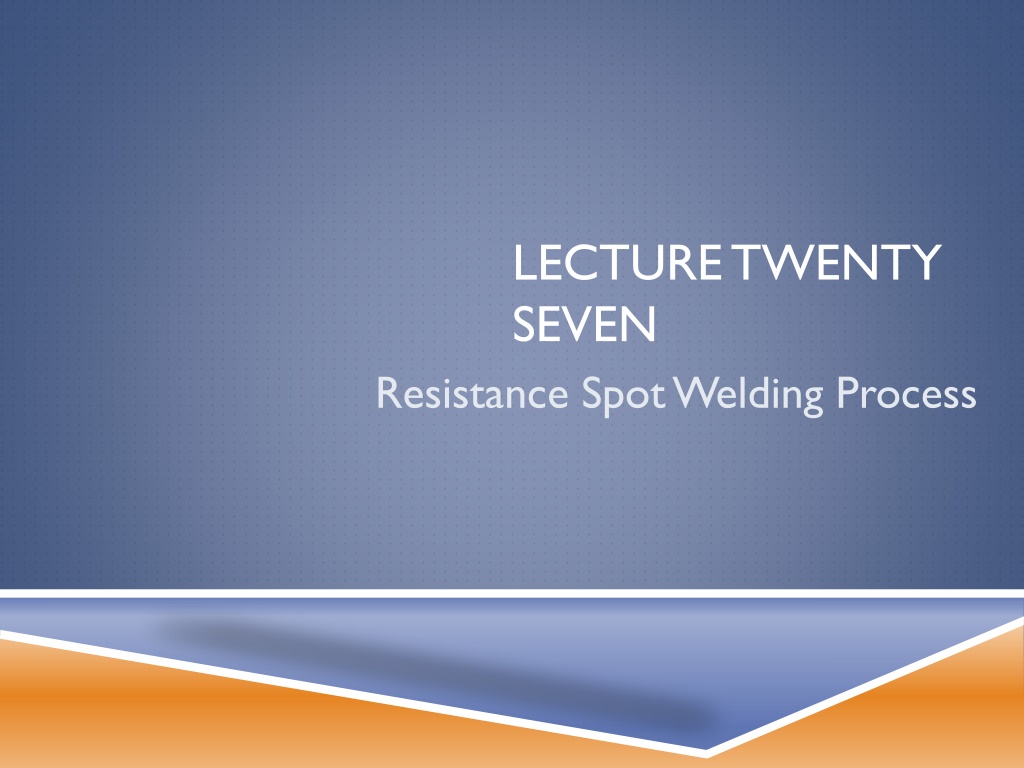 LECTURE TWENTY SEVEN

Resistance Spot Welding Process